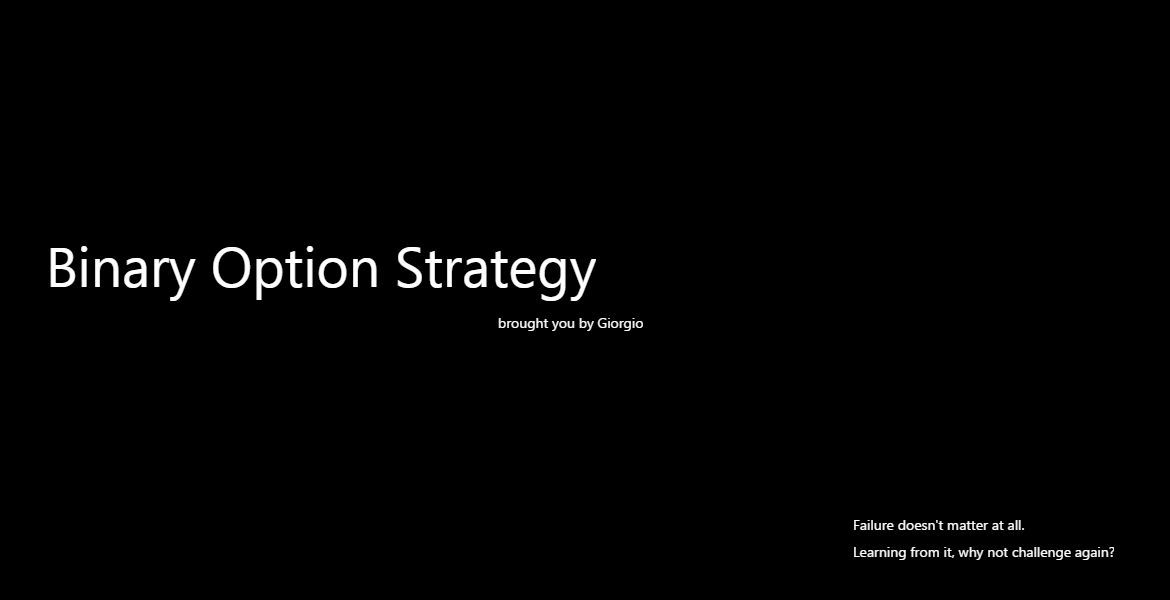 Binary Option Strategy

brought you by Giorgio

Failure doesn't matter at all.

Learning from it, why not challenge again?